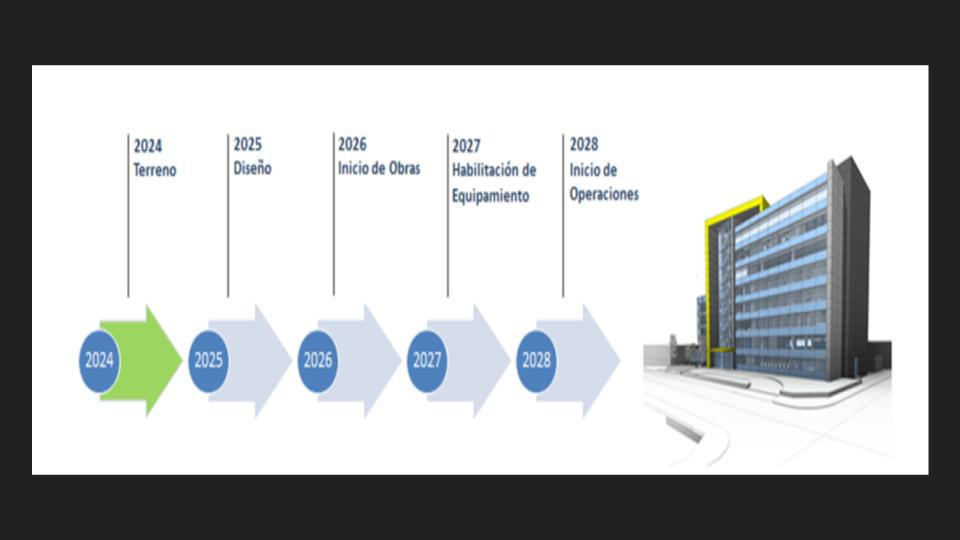 2024
Terreno

2025
Diseño

2026
Inicio de Obras

2027
Habilitación de Equipamiento

2028
Inicio de Operaciones

2024

2025

2026

2027

2028